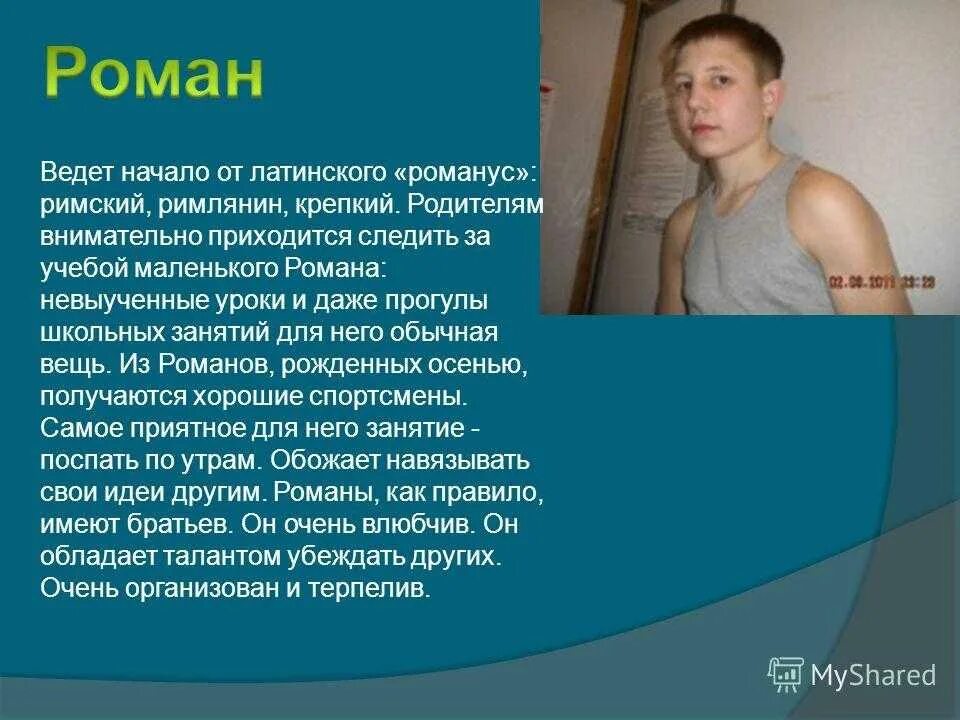 Роман

Ведет начало от латинского «романус»: римский, римлянин, крепкий. Родителям внимательно приходится следить за учебой маленького Романа: невыученные уроки и даже прогулы школьных занятий для него обычная вещь. Из Романов, рожденных осенью, получаются хорошие спортсмены. Самое приятное для него занятие - поспать по утрам. Обожает навязывать свои идеи другим. Романы, как правило, имеют братьев. Он очень влюбчив. Он обладает талантом убеждать других. Очень организован и терпелив.

02.08.2011 23:28

MyShared